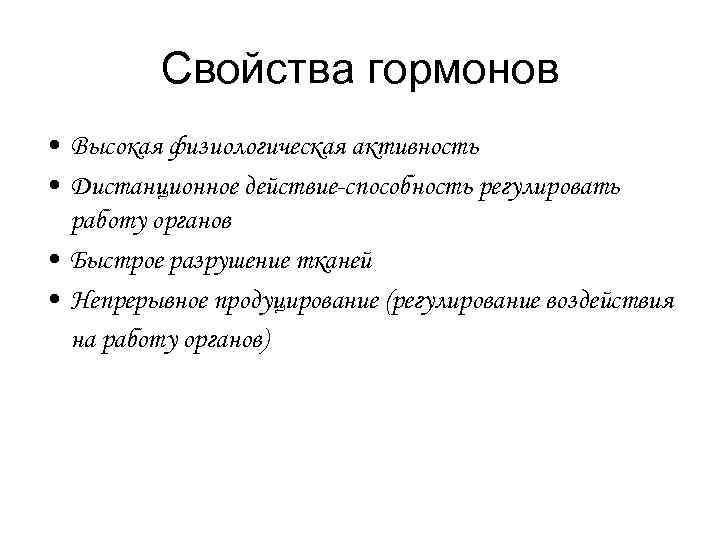 Свойства гормонов

• Высокая физиологическая активность
• Дистанционное действие-способность регулировать работу органов
• Быстрое разрушение тканей
• Непрерывное продуцирование (регулирование воздействия на работу органов)